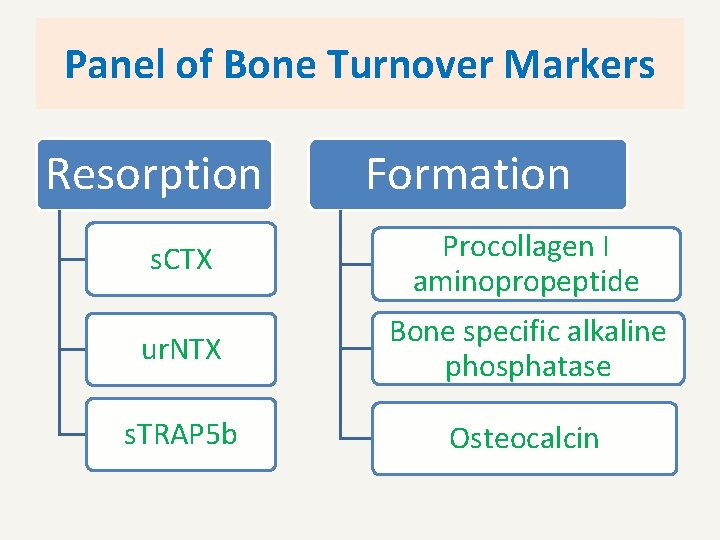 Panel of Bone Turnover Markers

Resorption

sCTX

urNTX

sTRAP5b

Formation

Procollagen I aminopropeptide

Bone specific alkaline phosphatase

Osteocalcin